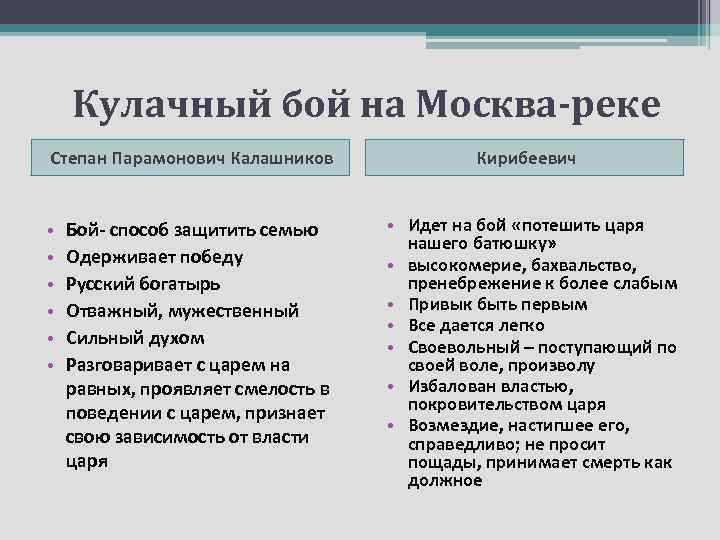 Кулачный бой на Москва-реке

Степан Парамонович Калашников

• Бой- способ защитить семью
• Одерживает победу
• Русский богатырь
• Отважный, мужественный
• Сильный духом
• Разговаривает с царем на равных, проявляет смелость в поведении с царем, признает свою зависимость от власти царя

Кирибеевич

• Идет на бой «потешить царя нашего батюшку»
• высокомерие, бахвальство, пренебрежение к более слабым
• Привык быть первым
• Все дается легко
• Своевольный – поступающий по своей воле, произволу
• Избалован властью, покровительством царя
• Возмездие, настигшее его, справедливо; не просит пощады, принимает смерть как должное